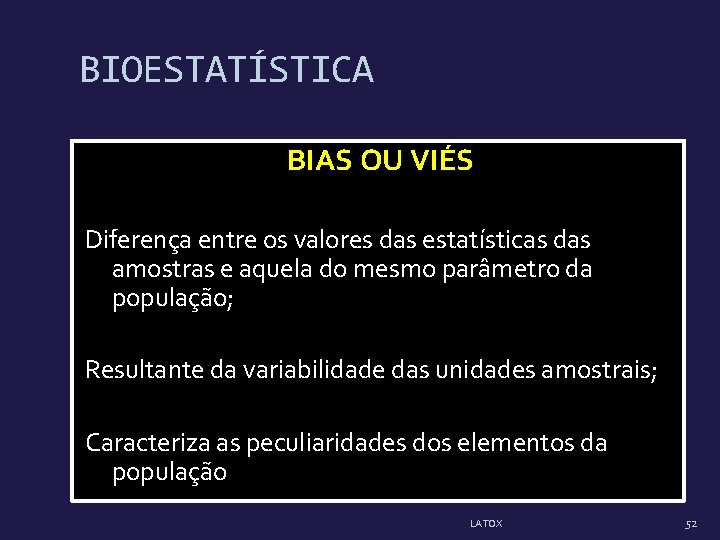 BIOESTATÍSTICA

BIAS OU VIÉS

Diferença entre os valores das estatísticas das amostras e aquela do mesmo parâmetro da população;

Resultante da variabilidade das unidades amostrais;

Caracteriza as peculiaridades dos elementos da população

LATOX

52